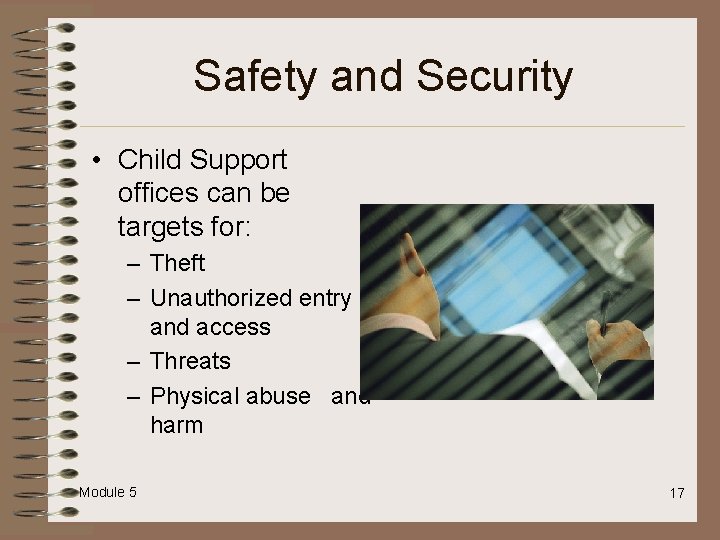 Safety and Security

• Child Support offices can be targets for:
– Theft
– Unauthorized entry and access
– Threats
– Physical abuse and harm

Module 5

17